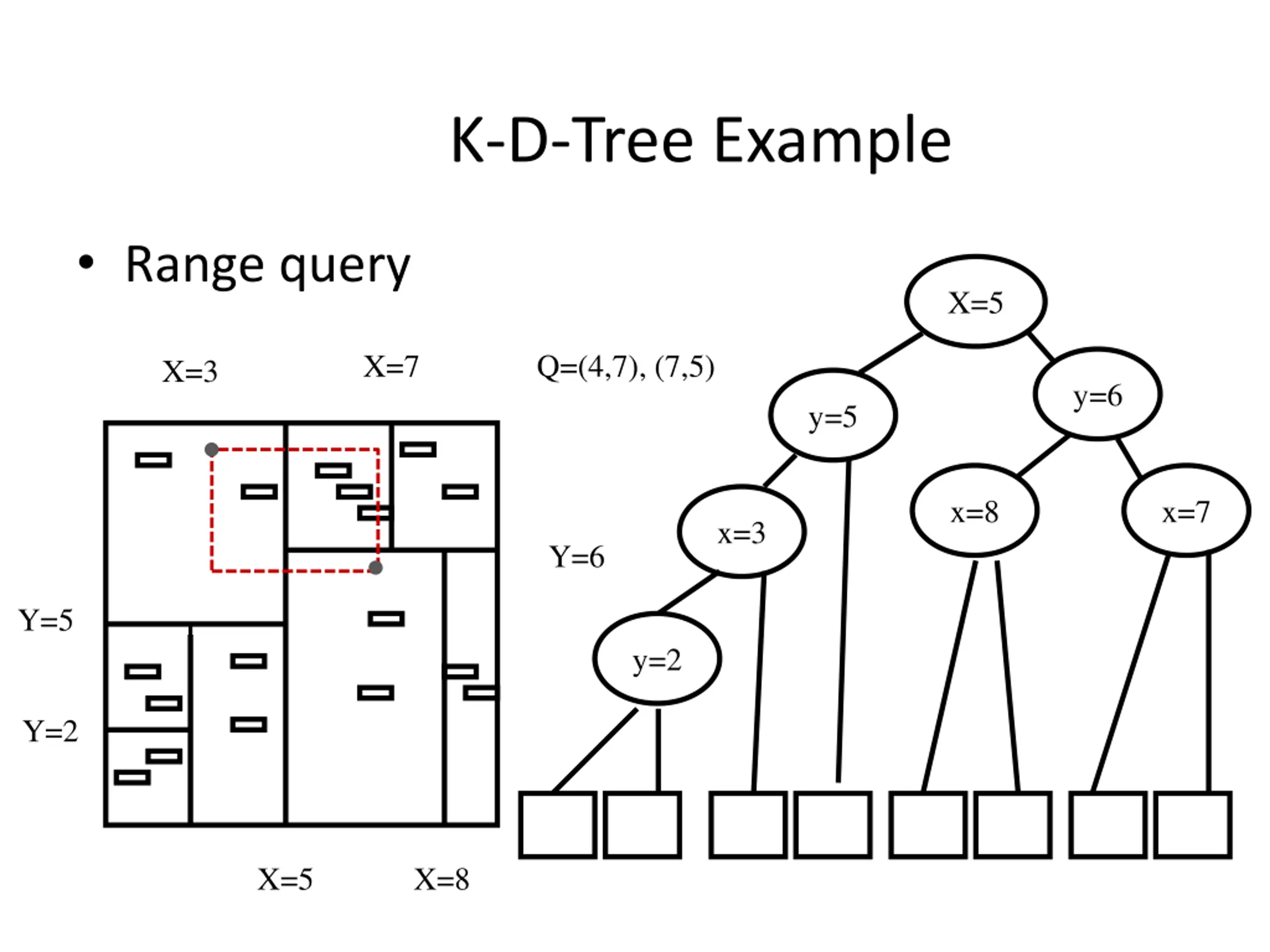 K-D-Tree Example

• Range query

X=3

X=7

Q=(4,7), (7,5)

Y=6

Y=5

Y=2

X=5

X=8

X=5

y=5

y=6

x=3

x=8

x=7

y=2